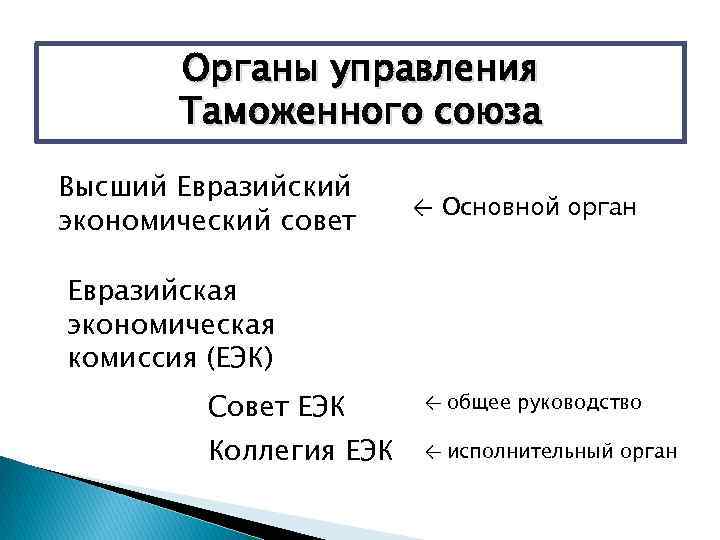 Органы управления Таможенного союза

Высший Евразийский экономический совет

← Основной орган

Евразийская экономическая комиссия (ЕЭК)

Совет ЕЭК

← общее руководство

Коллегия ЕЭК

← исполнительный орган